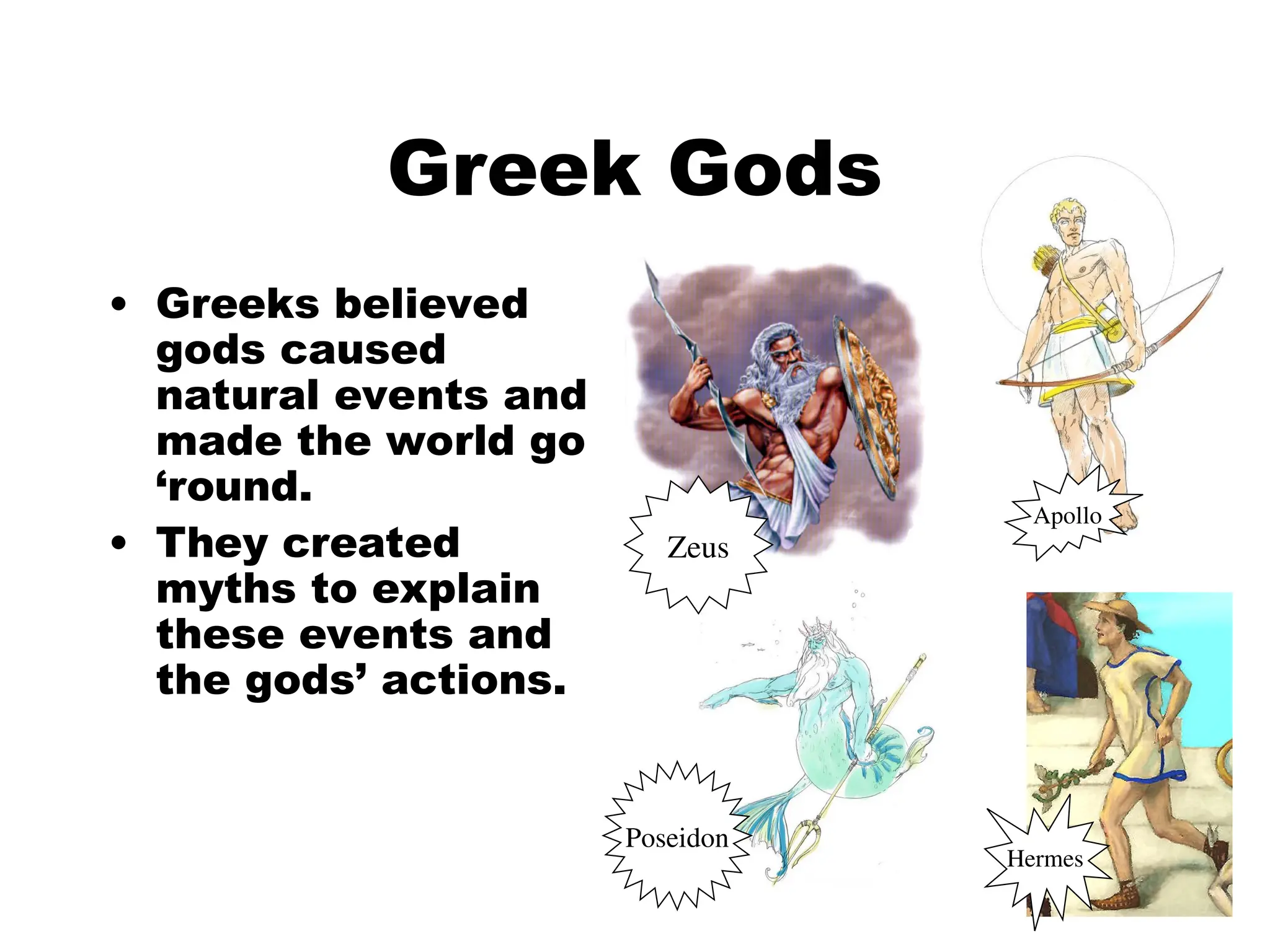 Greek Gods

• Greeks believed gods caused natural events and made the world go ‘round.
• They created myths to explain these events and the gods’ actions.

Zeus

Apollo

Poseidon

Hermes